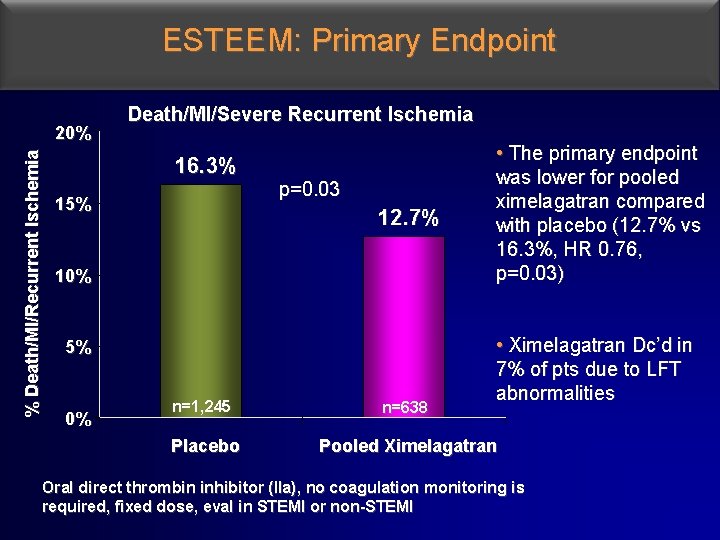 ESTEEM: Primary Endpoint

Death/MI/Severe Recurrent Ischemia

% Death/MI/Recurrent Ischemia

20%
15%
10%
5%
0%

16.3%

p=0.03

12.7%

n=1,245

n=638

Placebo

Pooled Ximelagatran

• The primary endpoint was lower for pooled ximelagatran compared with placebo (12.7% vs 16.3%, HR 0.76, p=0.03)

• Ximelagatran Dc'd in 7% of pts due to LFT abnormalities

Oral direct thrombin inhibitor (IIa), no coagulation monitoring is required, fixed dose, eval in STEMI or non-STEMI